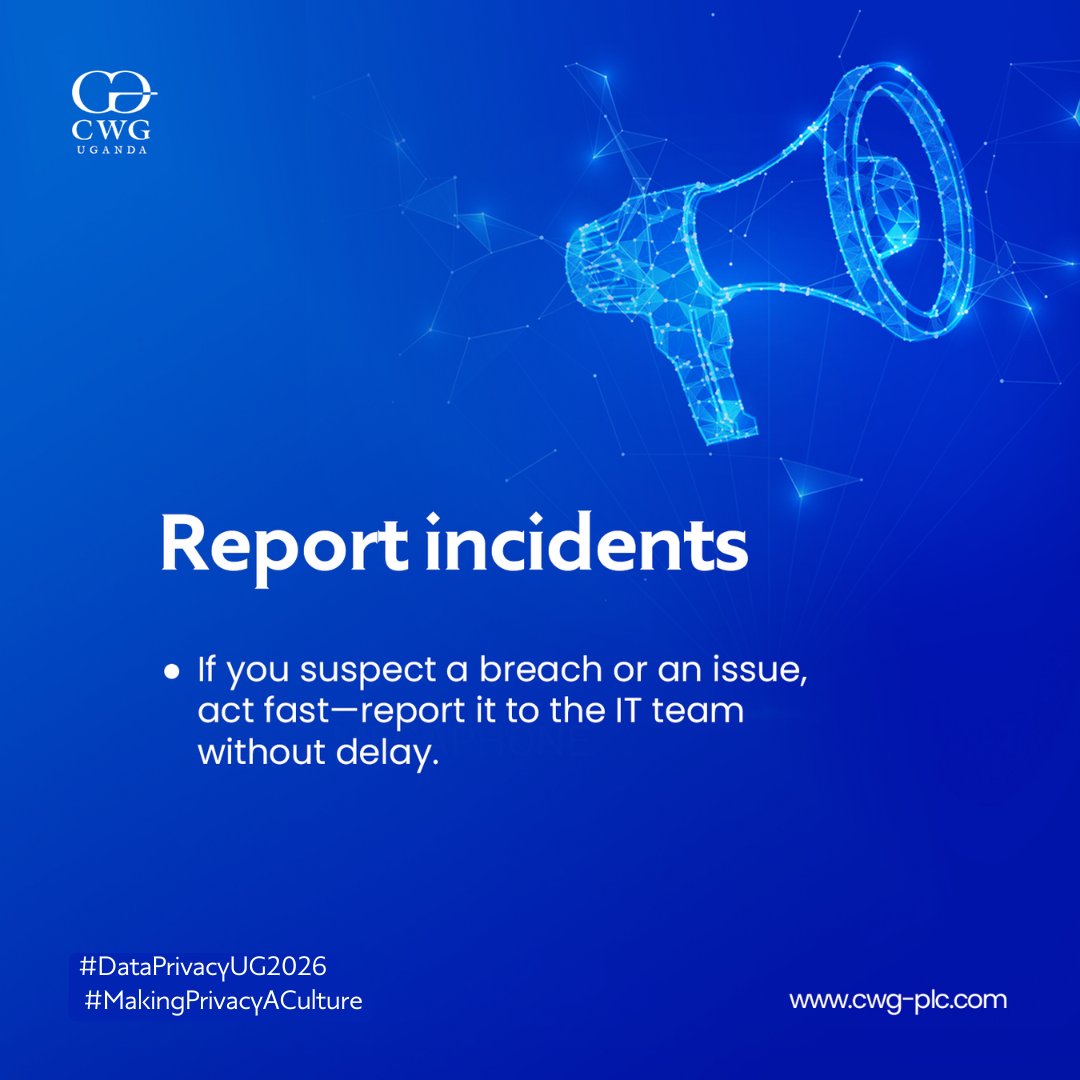 CWG
UGANDA

Report incidents

• If you suspect a breach or an issue, act fast—report it to the IT team without delay.

#DataPrivacyUG2026
#MakingPrivacyACulture

www.cwg-plc.com